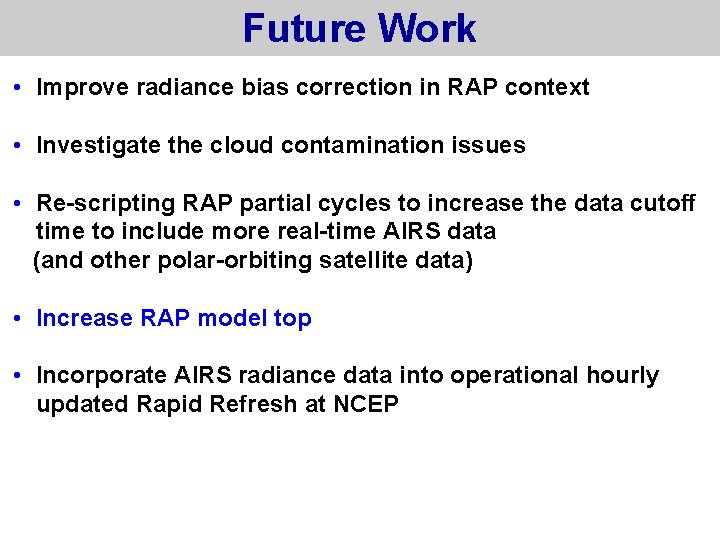 Future Work

• Improve radiance bias correction in RAP context

• Investigate the cloud contamination issues

• Re-scripting RAP partial cycles to increase the data cutoff time to include more real-time AIRS data
(and other polar-orbiting satellite data)

• Increase RAP model top

• Incorporate AIRS radiance data into operational hourly updated Rapid Refresh at NCEP